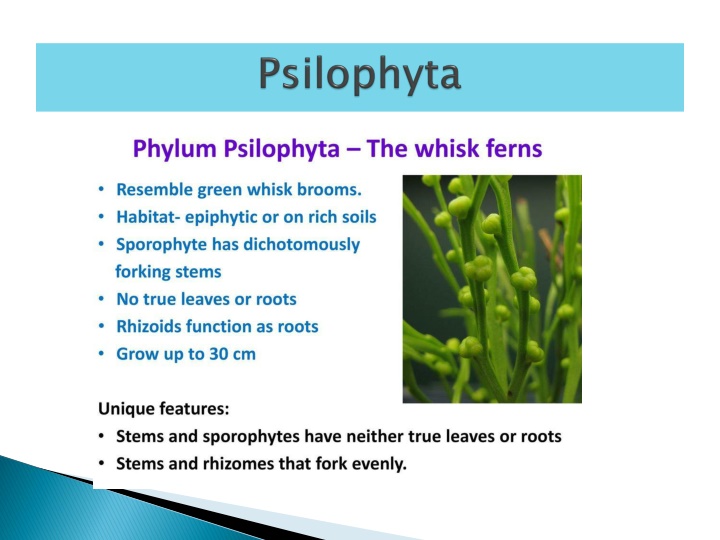 Psilophyta

Phylum Psilophyta – The whisk ferns

• Resemble green whisk brooms.
• Habitat- epiphytic or on rich soils
• Sporophyte has dichotomously forking stems
• No true leaves or roots
• Rhizoids function as roots
• Grow up to 30 cm

Unique features:
• Stems and sporophytes have neither true leaves or roots
• Stems and rhizomes that fork evenly.